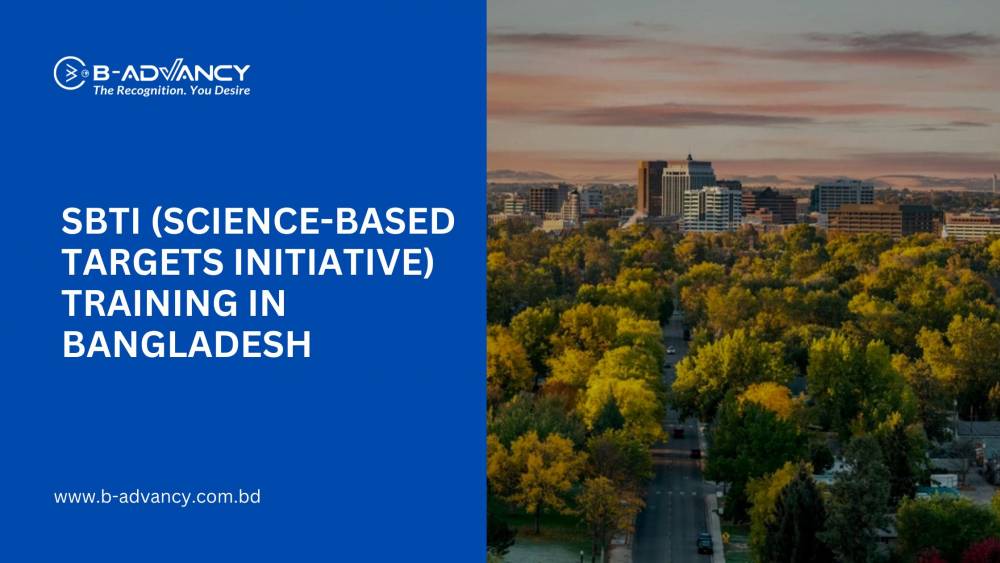 B-ADVANCY
The Recognition. You Desire

SBTI (SCIENCE-BASED TARGETS INITIATIVE) TRAINING IN BANGLADESH

www.b-advancy.com.bd